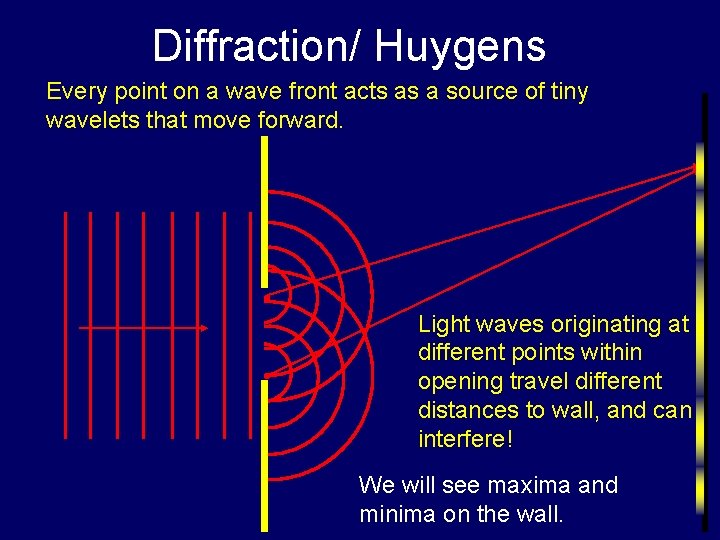 Diffraction/ Huygens

Every point on a wave front acts as a source of tiny wavelets that move forward.

Light waves originating at different points within opening travel different distances to wall, and can interfere!

We will see maxima and minima on the wall.